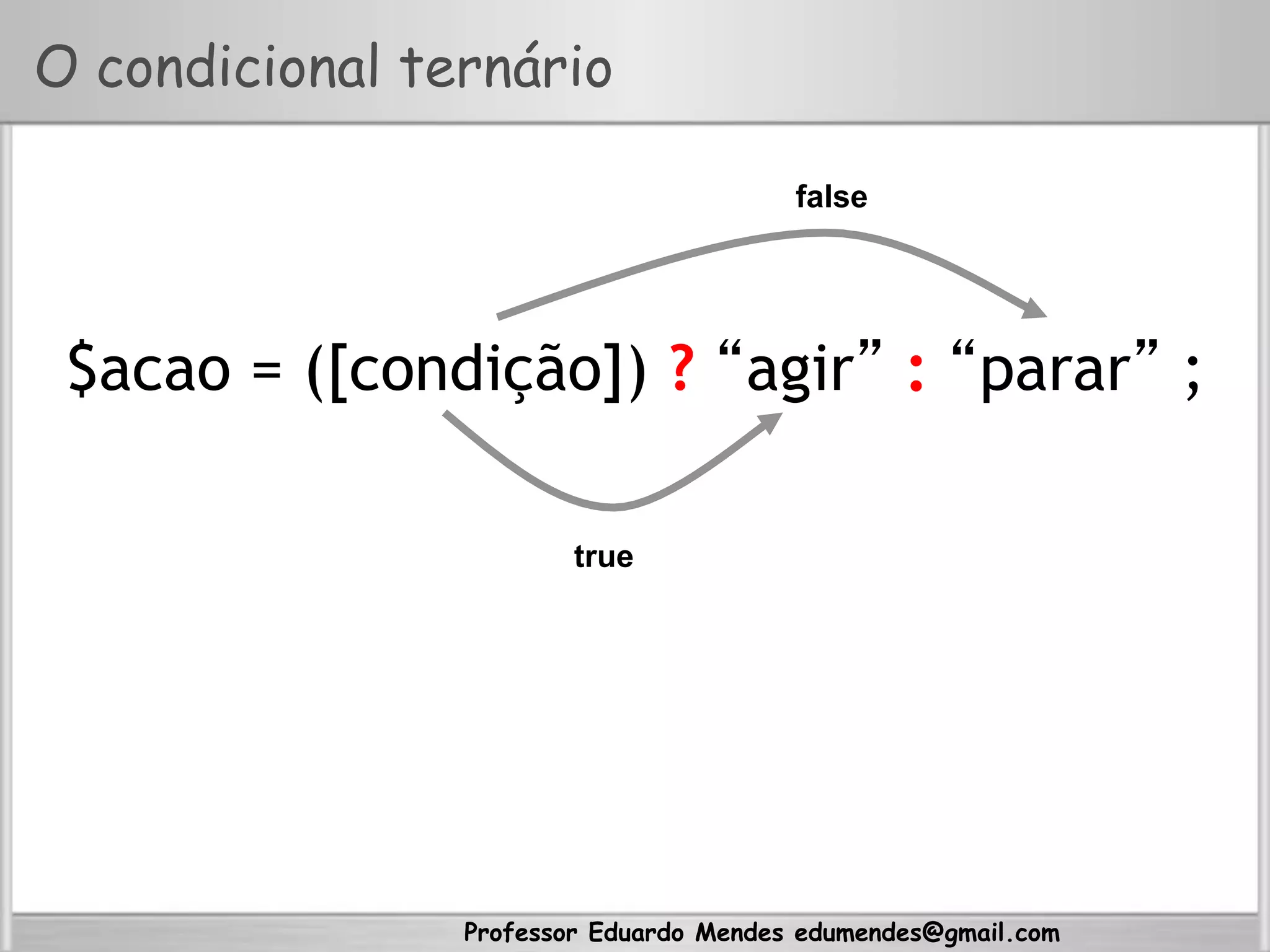 O condicional ternário

false

$acao = ([condição]) ? “agir” : “parar” ;

true

Professor Eduardo Mendes edumendes@gmail.com